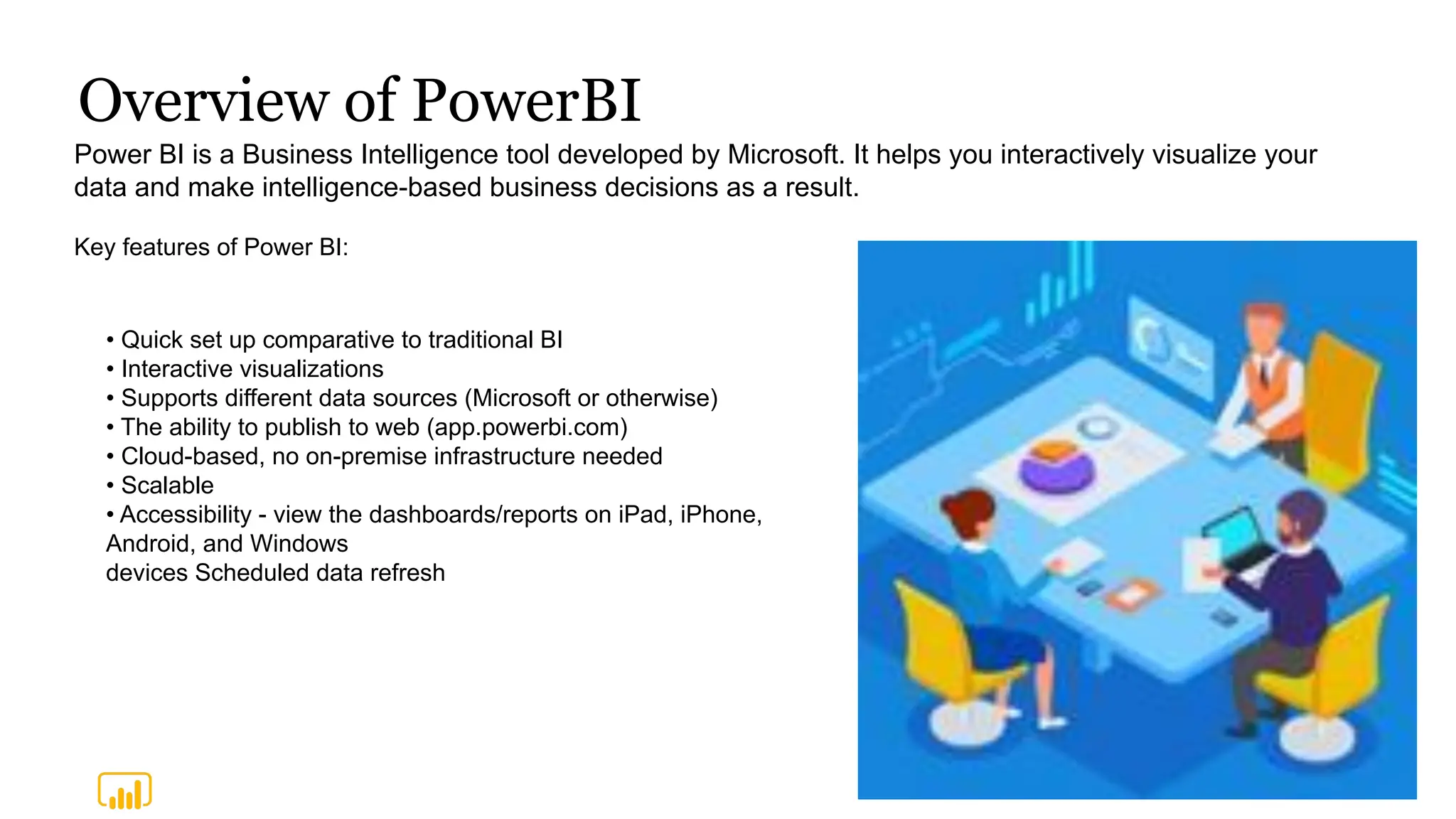 Overview of PowerBI

Power BI is a Business Intelligence tool developed by Microsoft. It helps you interactively visualize your data and make intelligence-based business decisions as a result.

Key features of Power BI:

• Quick set up comparative to traditional BI
• Interactive visualizations
• Supports different data sources (Microsoft or otherwise)
• The ability to publish to web (app.powerbi.com)
• Cloud-based, no on-premise infrastructure needed
• Scalable
• Accessibility - view the dashboards/reports on iPad, iPhone, Android, and Windows
devices Scheduled data refresh